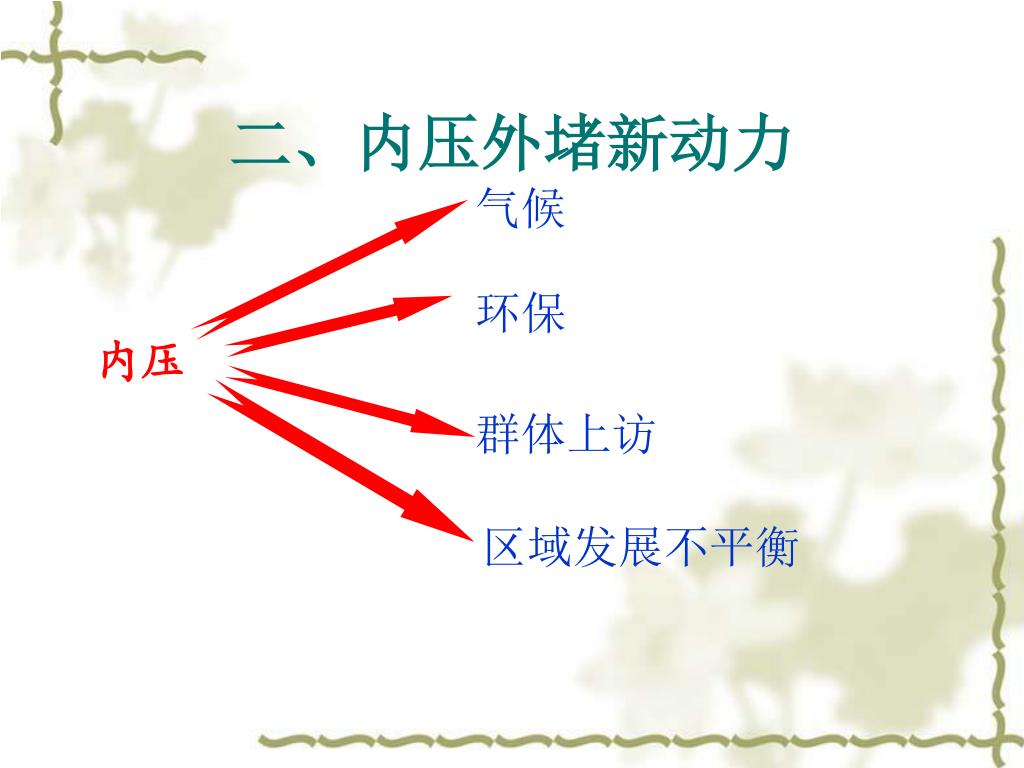 二、内压外堵新动力

内压

气候

环保

群体上访

区域发展不平衡